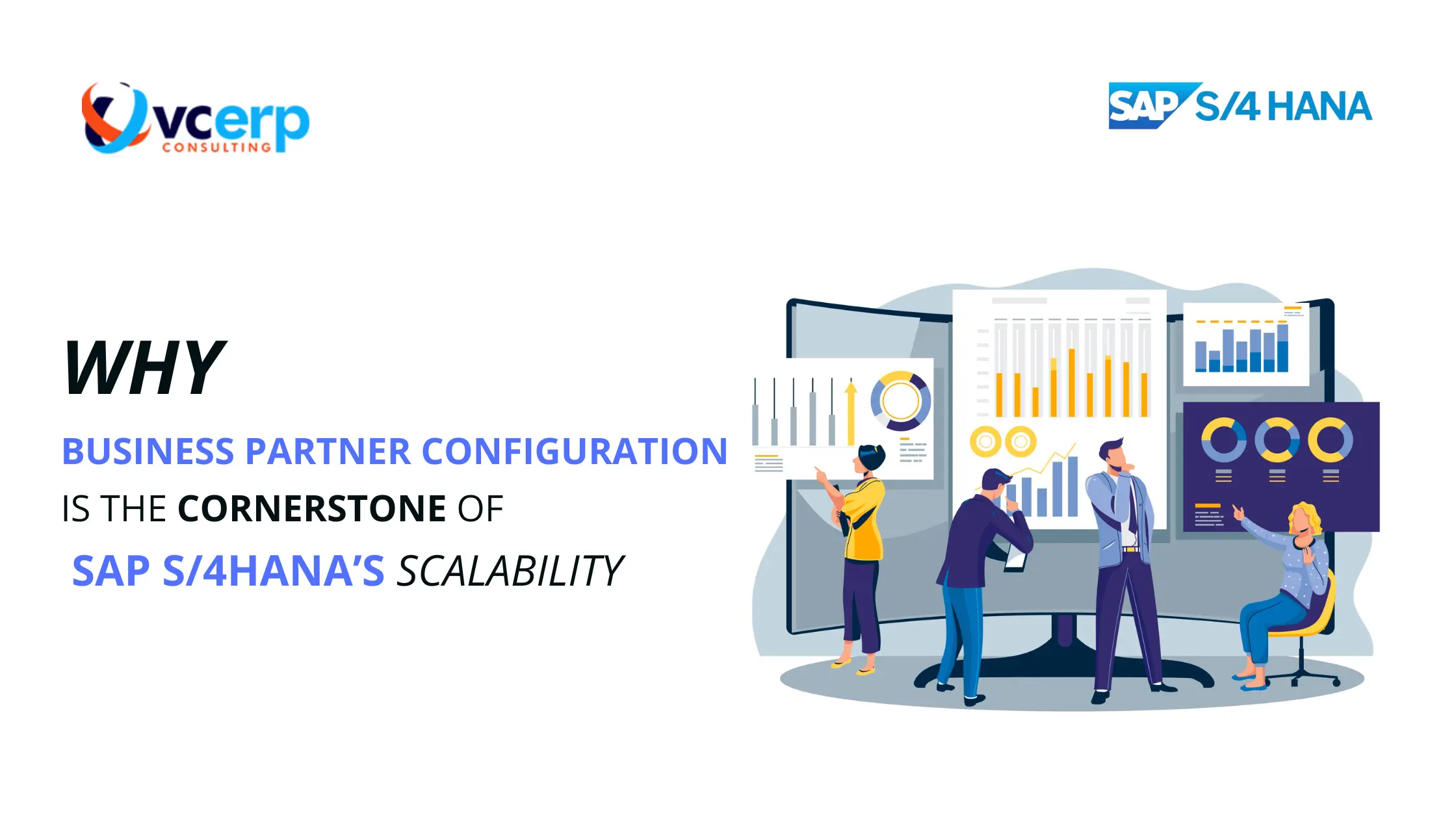 vcerp
CONSULTING

SAP S/4 HANA

WHY

BUSINESS PARTNER CONFIGURATION

IS THE CORNERSTONE OF

SAP S/4HANA'S SCALABILITY